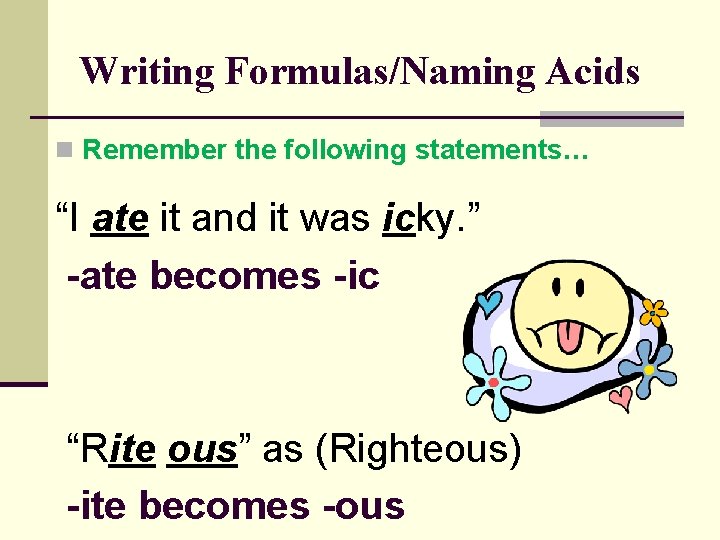 Writing Formulas/Naming Acids

Remember the following statements…

“I ate it and it was icky.”

-ate becomes -ic

“Rite ous” as (Righteous)

-ite becomes -ous